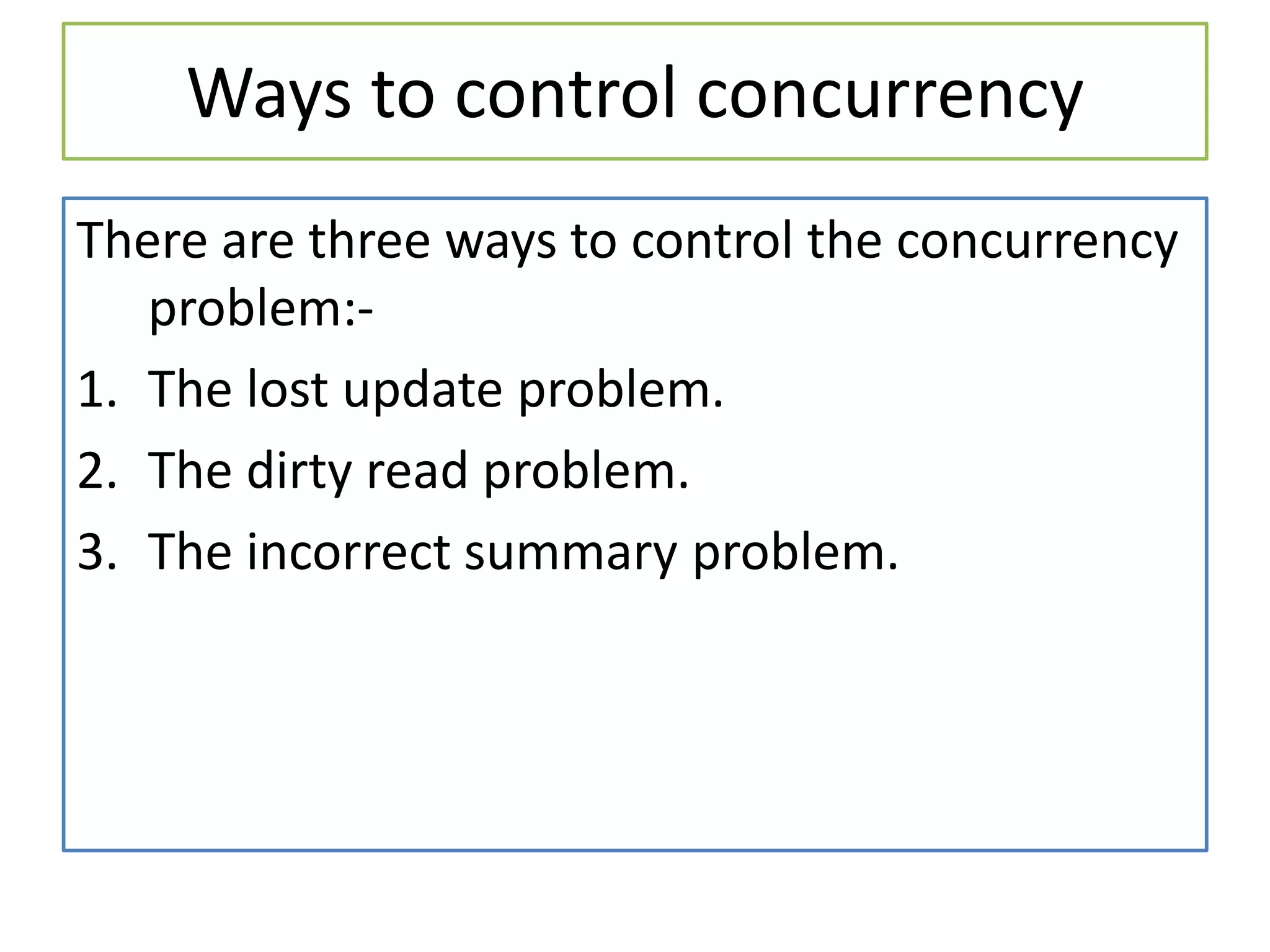 Ways to control concurrency

There are three ways to control the concurrency problem:-

1. The lost update problem.
2. The dirty read problem.
3. The incorrect summary problem.